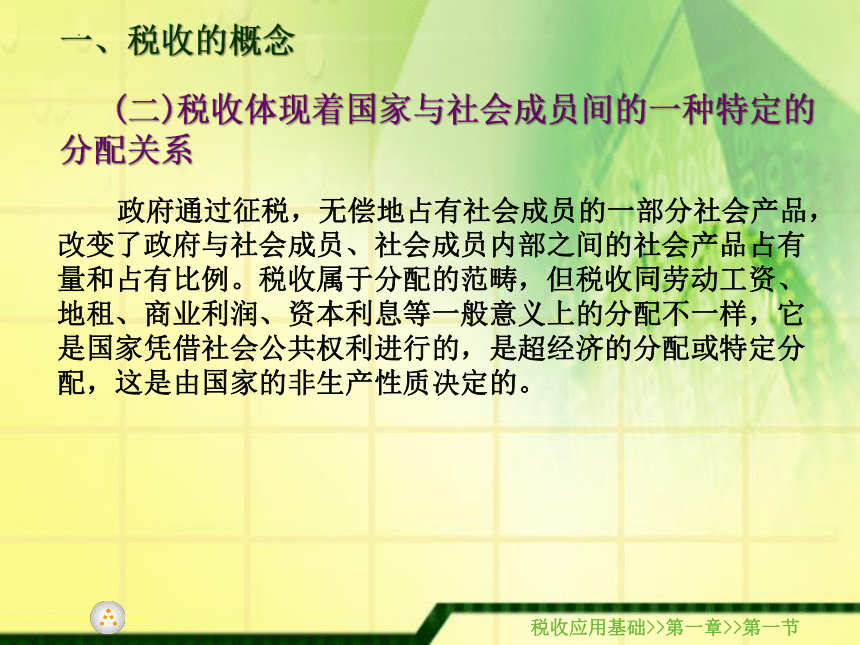 一、税收的概念

(二)税收体现着国家与社会成员间的一种特定的分配关系

政府通过征税，无偿地占有社会成员的一部分社会产品，改变了政府与社会成员、社会成员内部之间的社会产品占有量和占有比例。税收属于分配的范畴，但税收同劳动工资、地租、商业利润、资本利息等一般意义上的分配不一样，它是国家凭借社会公共权利进行的，是超经济的分配或特定分配，这是由国家的非生产性质决定的。

税收应用基础>>第一章>>第一节